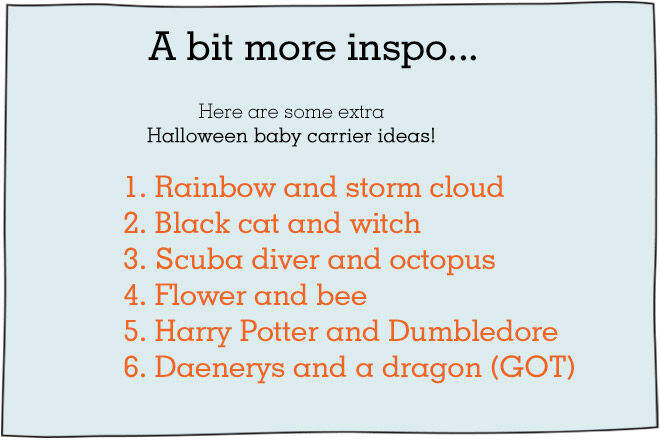 A bit more inspo...

Here are some extra Halloween baby carrier ideas!

1. Rainbow and storm cloud
2. Black cat and witch
3. Scuba diver and octopus
4. Flower and bee
5. Harry Potter and Dumbledore
6. Daenerys and a dragon (GOT)